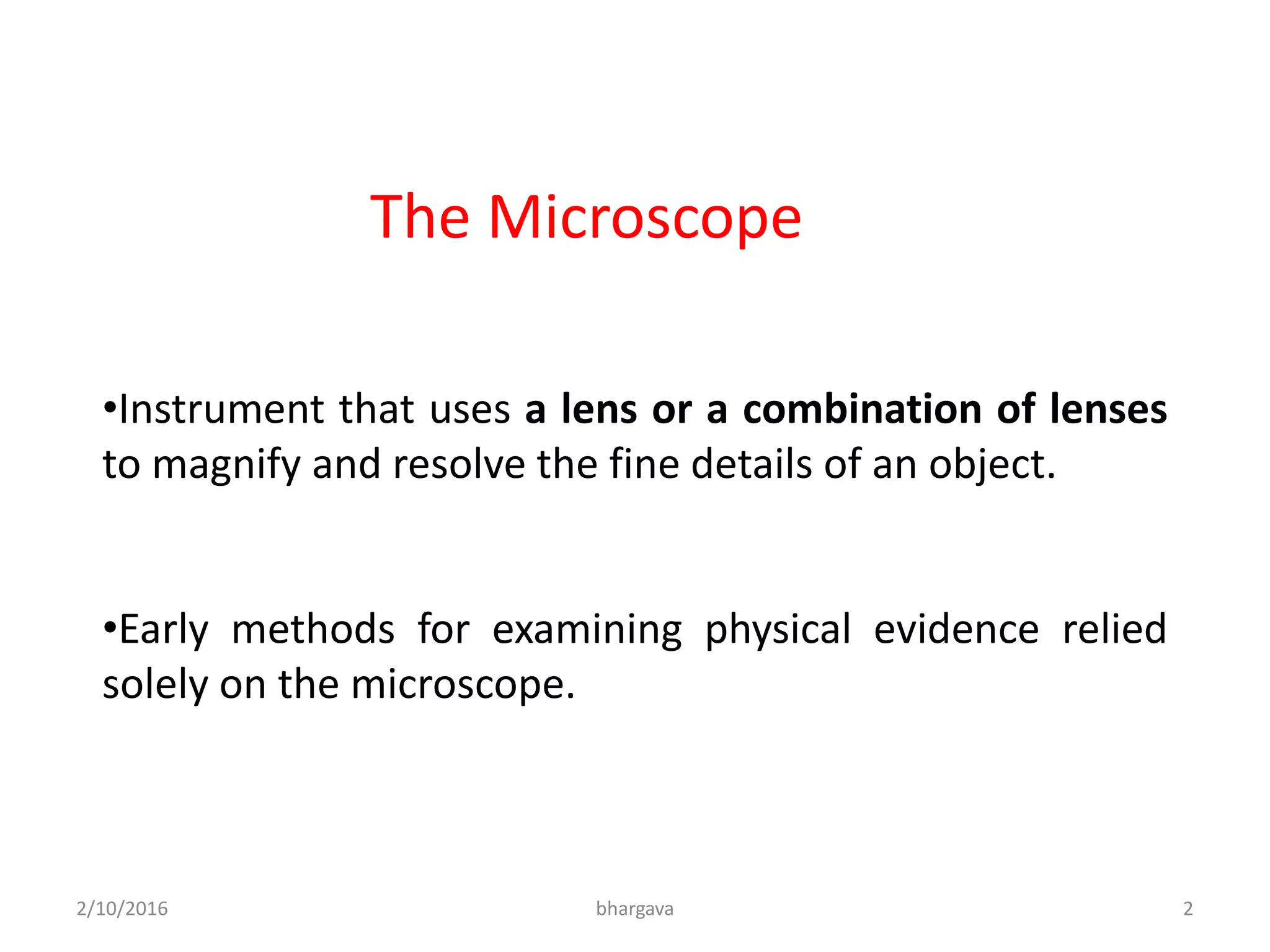 The Microscope

•Instrument that uses a lens or a combination of lenses to magnify and resolve the fine details of an object.

•Early methods for examining physical evidence relied solely on the microscope.

2/10/2016

bhargava

2